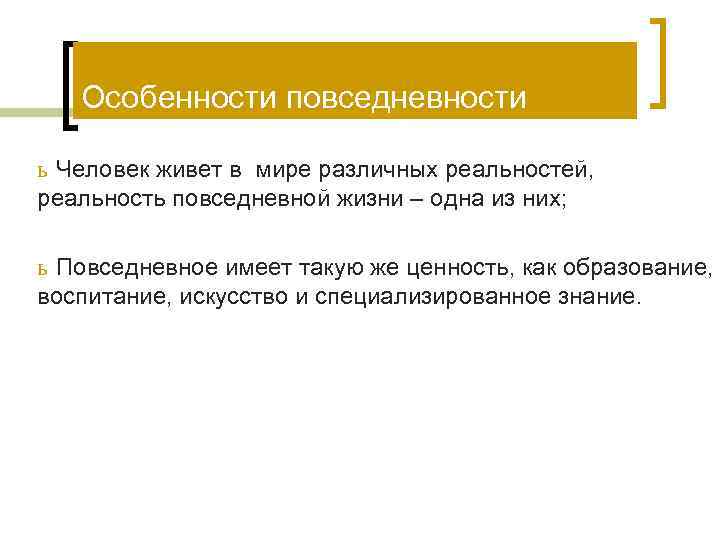 Особенности повседневности

ь Человек живет в мире различных реальностей, реальность повседневной жизни – одна из них;

ь Повседневное имеет такую же ценность, как образование, воспитание, искусство и специализированное знание.